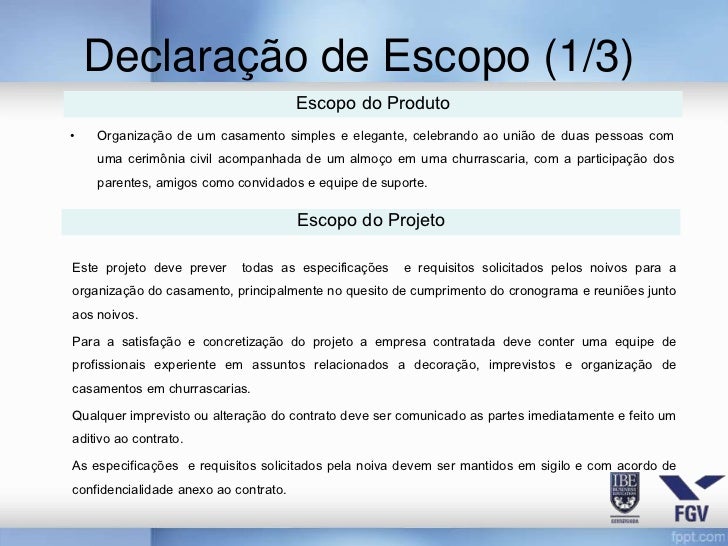 Declaração de Escopo (1/3)

Escopo do Produto

• Organização de um casamento simples e elegante, celebrando ao união de duas pessoas com uma cerimônia civil acompanhada de um almoço em uma churrascaria, com a participação dos parentes, amigos como convidados e equipe de suporte.

Escopo do Projeto

Este projeto deve prever todas as especificações e requisitos solicitados pelos noivos para a organização do casamento, principalmente no quesito de cumprimento do cronograma e reuniões junto aos noivos.

Para a satisfação e concretização do projeto a empresa contratada deve conter uma equipe de profissionais experiente em assuntos relacionados a decoração, imprevistos e organização de casamentos em churrascarias.

Qualquer imprevisto ou alteração do contrato deve ser comunicado as partes imediatamente e feito um aditivo ao contrato.

As especificações e requisitos solicitados pela noiva devem ser mantidos em sigilo e com acordo de confidencialidade anexo ao contrato.

IBE BUSINESS EDUCATION CONVENIADA

FGV

fppt.com